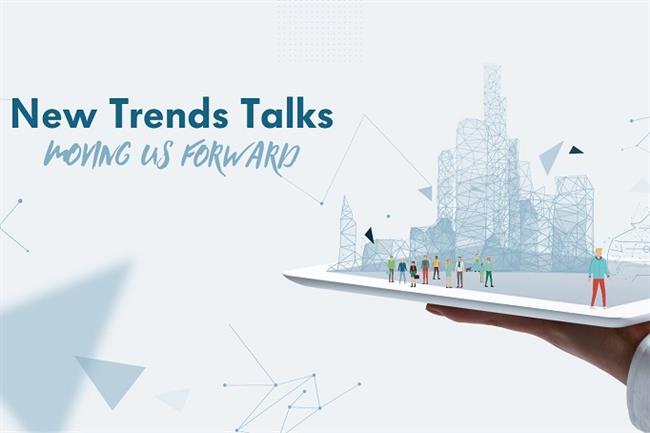 New Trends Talks
MOVING US FORWARD